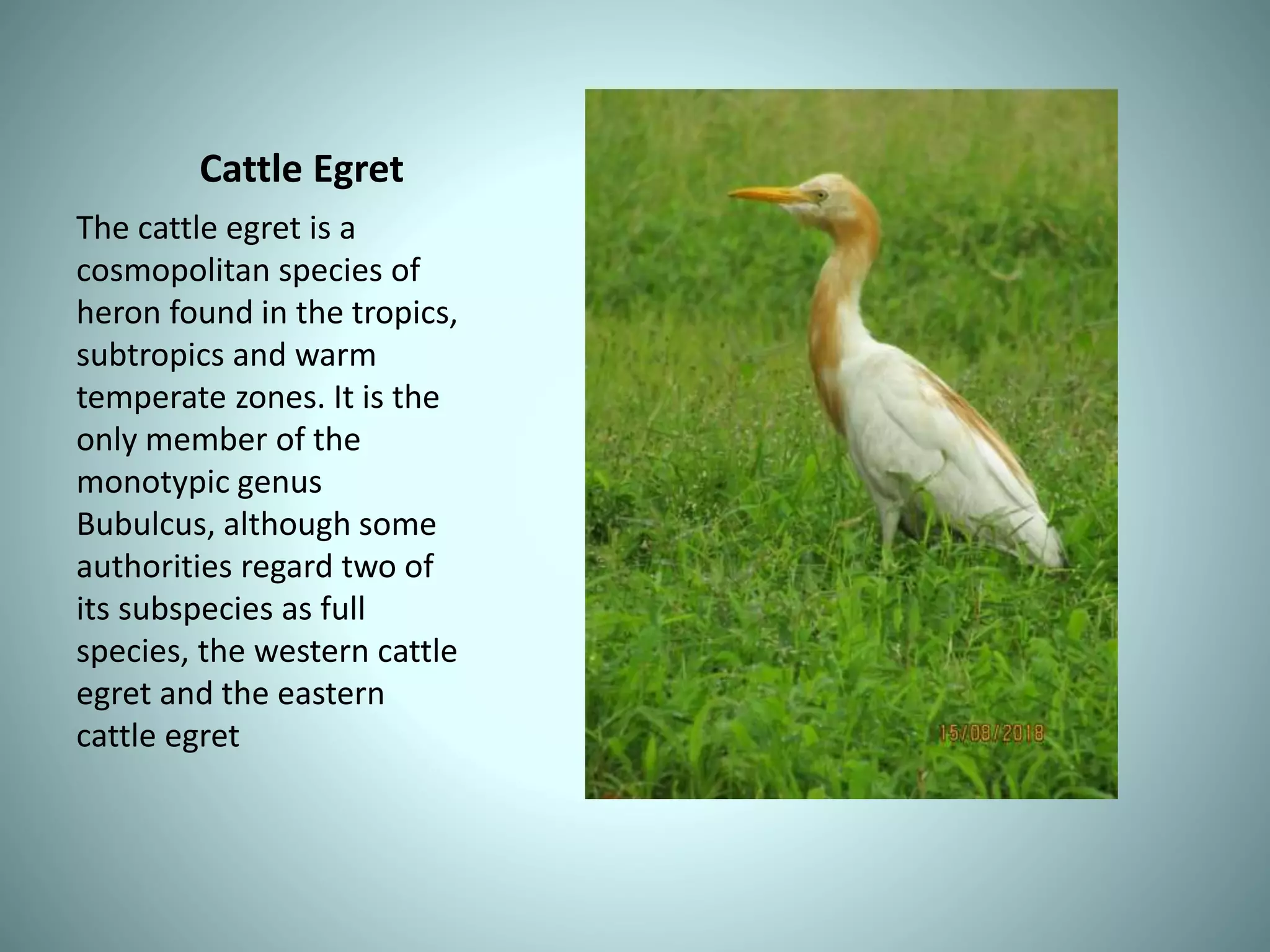 Cattle Egret

The cattle egret is a cosmopolitan species of heron found in the tropics, subtropics and warm temperate zones. It is the only member of the monotypic genus Bubulcus, although some authorities regard two of its subspecies as full species, the western cattle egret and the eastern cattle egret

15/08/2018